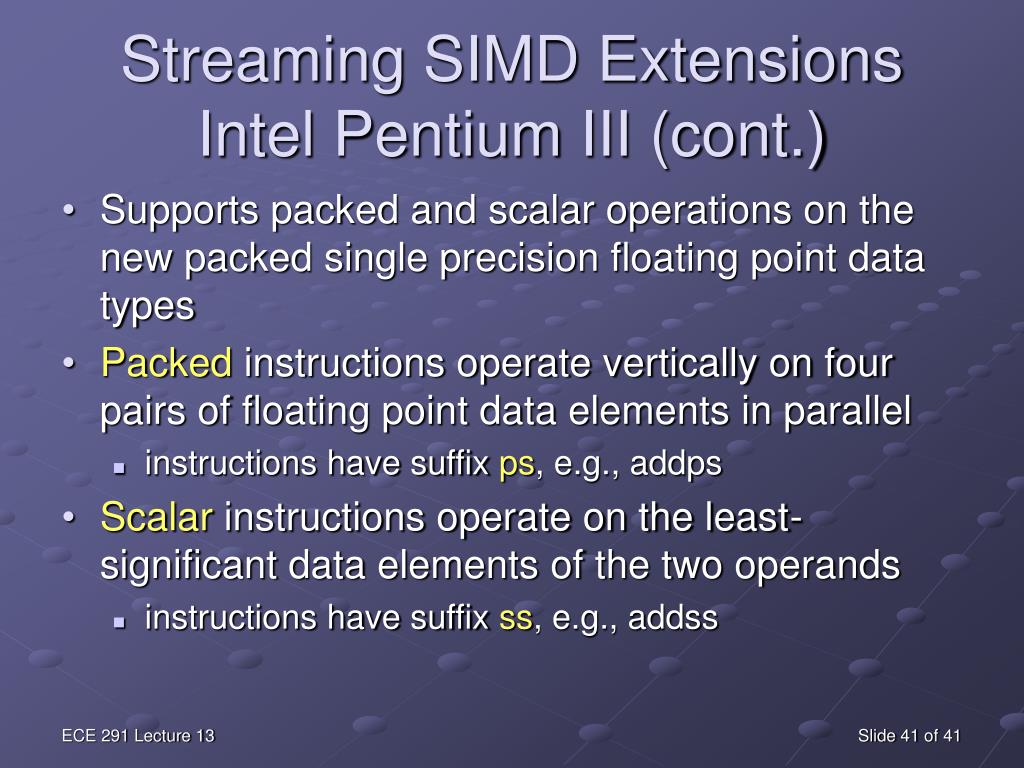 Streaming SIMD Extensions Intel Pentium III (cont.)

• Supports packed and scalar operations on the new packed single precision floating point data types

• Packed instructions operate vertically on four pairs of floating point data elements in parallel
  ▪ instructions have suffix ps, e.g., addps

• Scalar instructions operate on the least-significant data elements of the two operands
  ▪ instructions have suffix ss, e.g., addss

ECE 291 Lecture 13

Slide 41 of 41